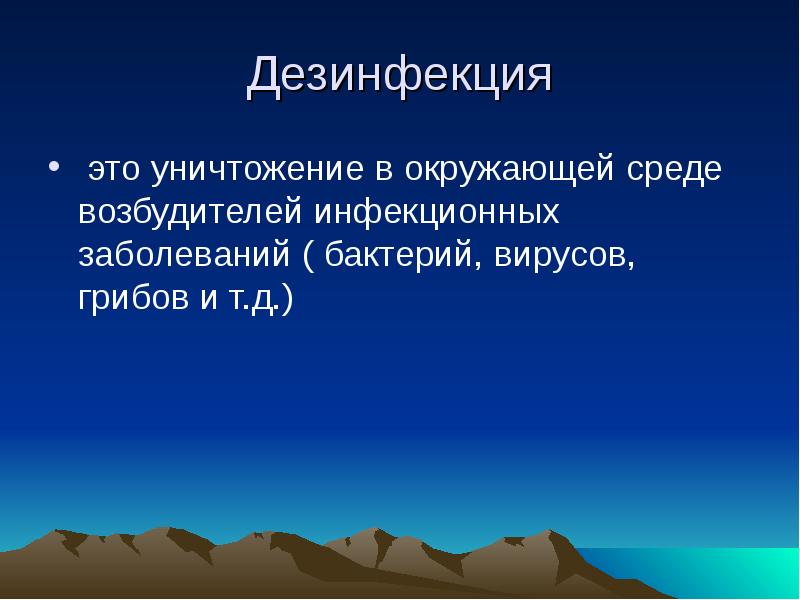 Дезинфекция

• это уничтожение в окружающей среде возбудителей инфекционных заболеваний ( бактерий, вирусов, грибов и т.д.)